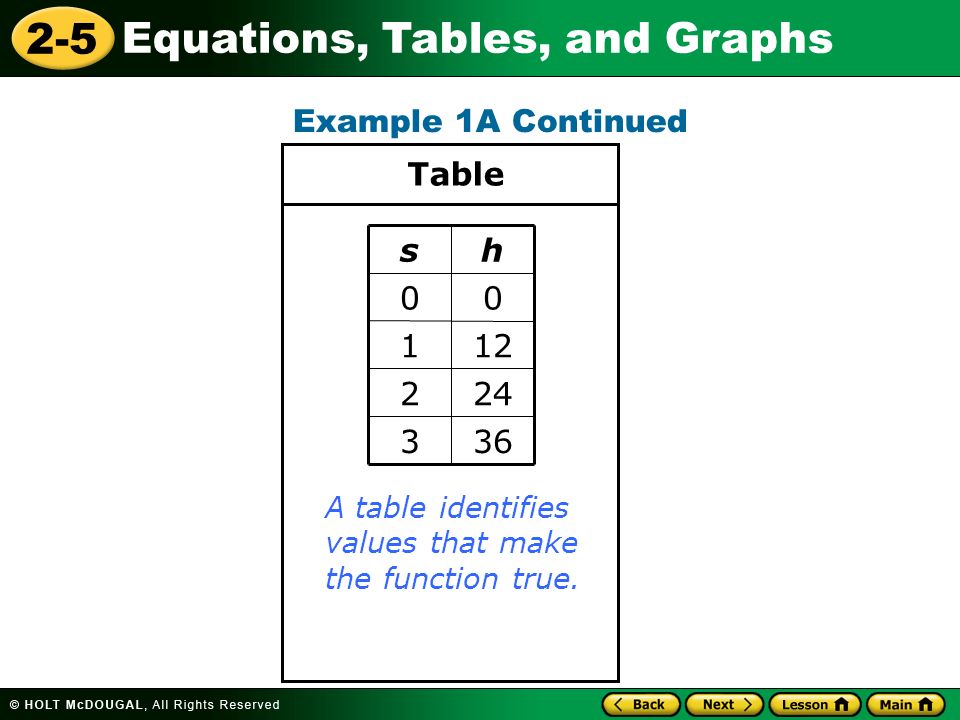 2-5 Equations, Tables, and Graphs

Example 1A Continued

Table

| s | h |
|---|---|
| 0 | 0 |
| 1 | 12 |
| 2 | 24 |
| 3 | 36 |

A table identifies values that make the function true.

© HOLT McDOUGAL, All Rights Reserved

Back Next Lesson Main